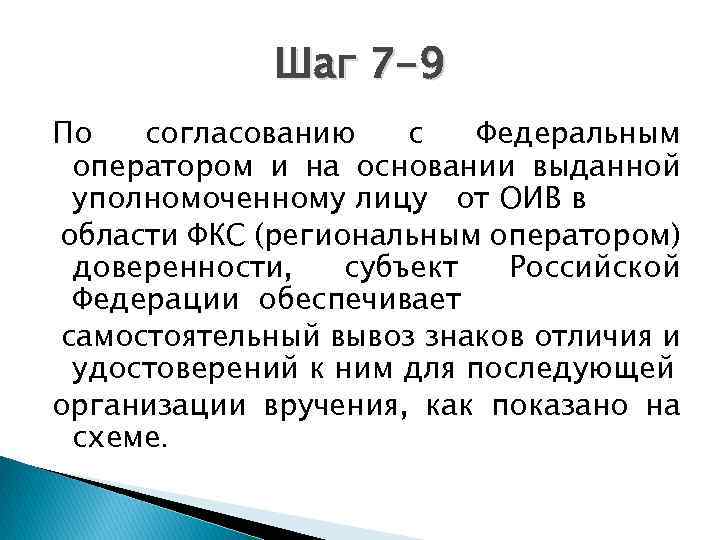 Шаг 7-9

По согласованию с Федеральным оператором и на основании выданной уполномоченному лицу от ОИВ в

области ФКС (региональным оператором) доверенности, субъект Российской Федерации обеспечивает

самостоятельный вывоз знаков отличия и удостоверений к ним для последующей

организации вручения, как показано на схеме.